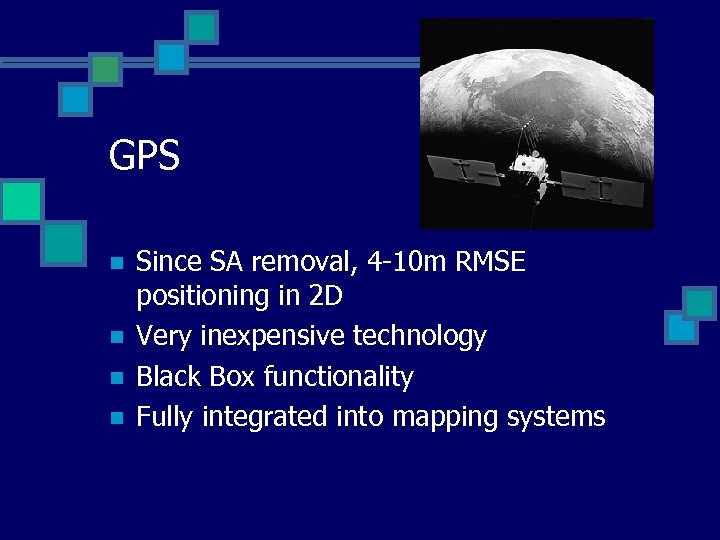 GPS

- Since SA removal, 4-10m RMSE positioning in 2D
- Very inexpensive technology
- Black Box functionality
- Fully integrated into mapping systems